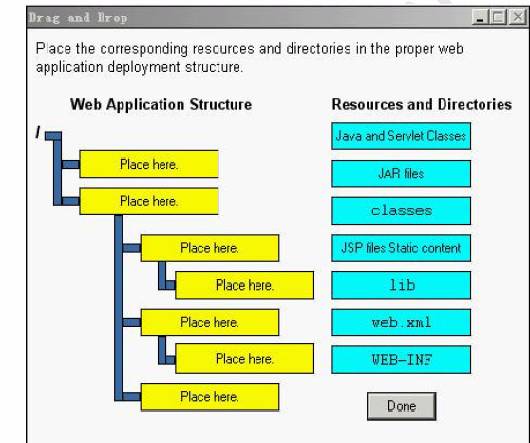 Drag and Drop

Place the corresponding resources and directories in the proper web application deployment structure.

Web Application Structure

/

Place here.

Place here.

Place here.

Place here.

Place here.

Place here.

Place here.

Resources and Directories

Java and Servlet Classes

JAR files

classes

JSP files Static content

lib

web.xml

WEB-INF

Done